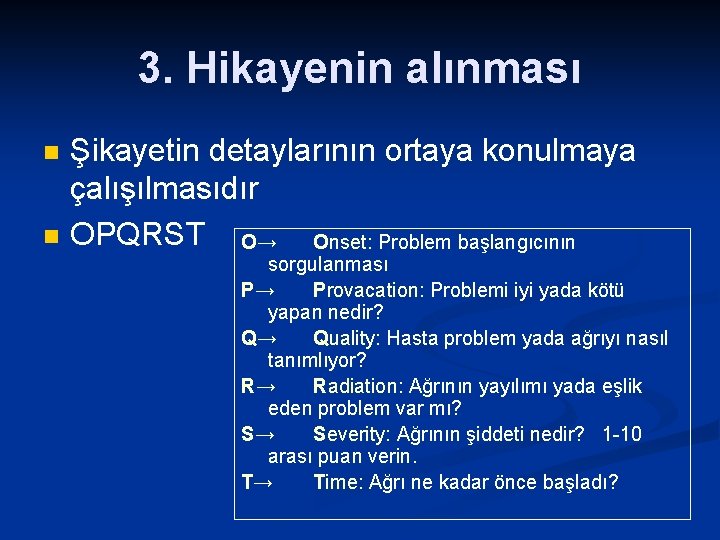 3. Hikayenin alınması

Şikayetin detaylarının ortaya konulmaya çalışılmasıdır

OPQRST

O→ Onset: Problem başlangıcının sorgulanması

P→ Provacation: Problemi iyi yada kötü yapan nedir?

Q→ Quality: Hasta problem yada ağrıyı nasıl tanımlıyor?

R→ Radiation: Ağrının yayılımı yada eşlik eden problem var mı?

S→ Severity: Ağrının şiddeti nedir? 1-10 arası puan verin.

T→ Time: Ağrı ne kadar önce başladı?